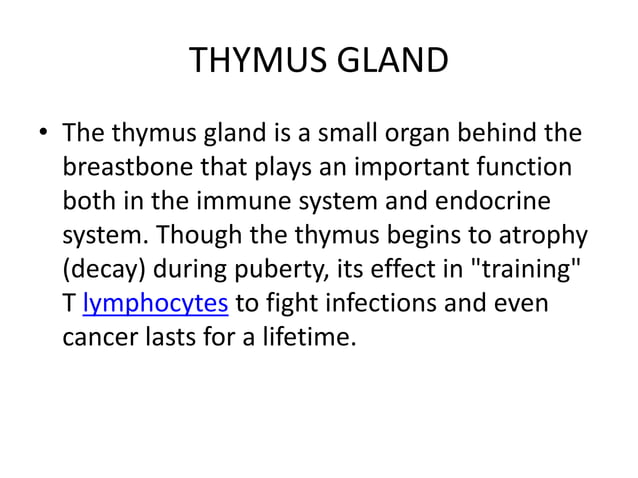 THYMUS GLAND

• The thymus gland is a small organ behind the breastbone that plays an important function both in the immune system and endocrine system. Though the thymus begins to atrophy (decay) during puberty, its effect in "training" T lymphocytes to fight infections and even cancer lasts for a lifetime.